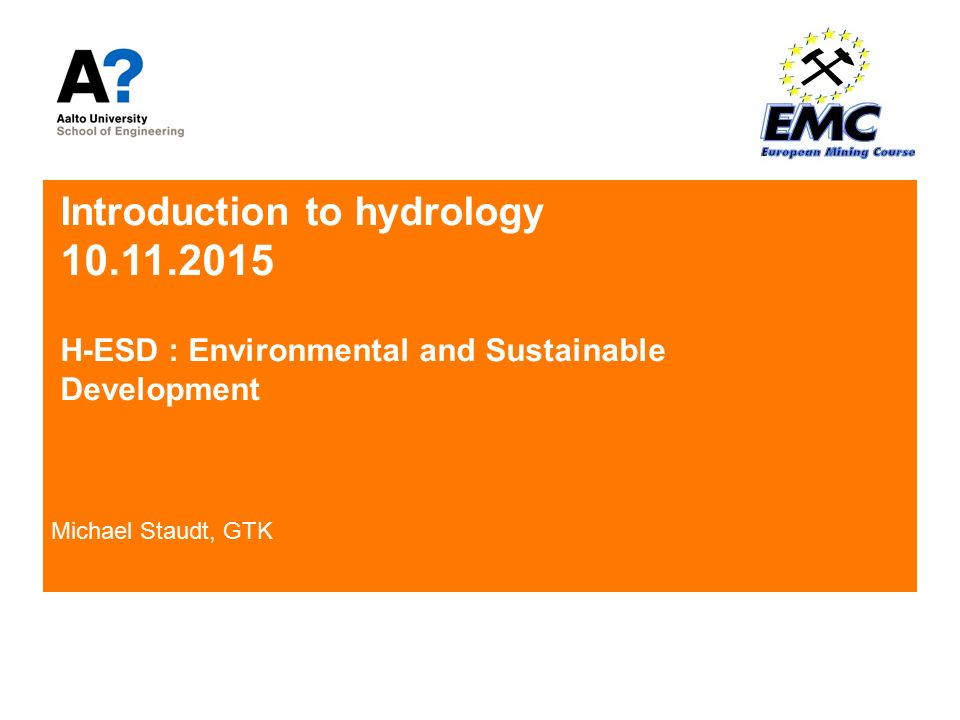 A?
Aalto University
School of Engineering

EMC
European Mining Course

Introduction to hydrology
10.11.2015

H-ESD : Environmental and Sustainable Development

Michael Staudt, GTK